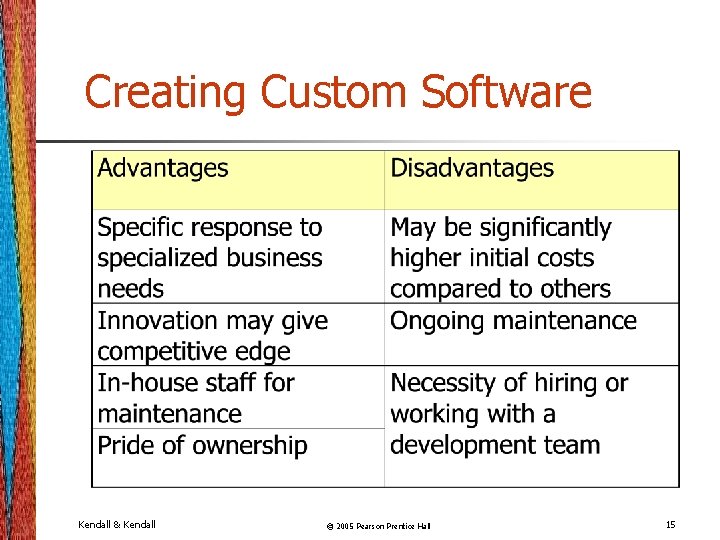 Creating Custom Software

| Advantages | Disadvantages |
|---|---|
| Specific response to specialized business needs | May be significantly higher initial costs compared to others |
| Innovation may give competitive edge | Ongoing maintenance |
| In-house staff for maintenance | Necessity of hiring or working with a development team |
| Pride of ownership | |

Kendall & Kendall

© 2005 Pearson Prentice Hall

15